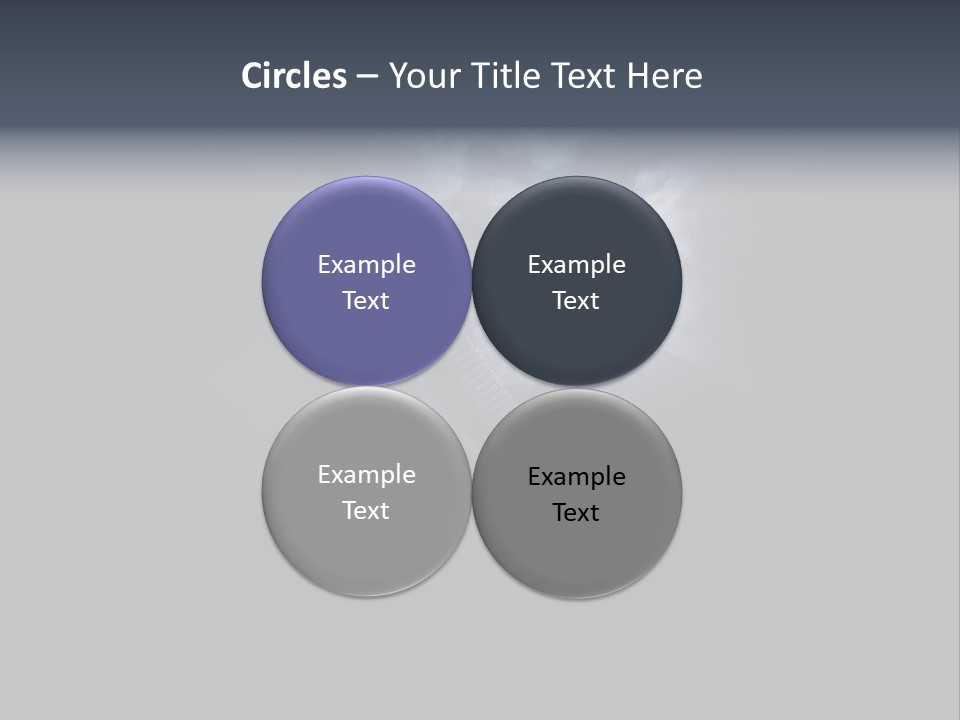 Circles – Your Title Text Here

Example Text

Example Text

Example Text

Example Text